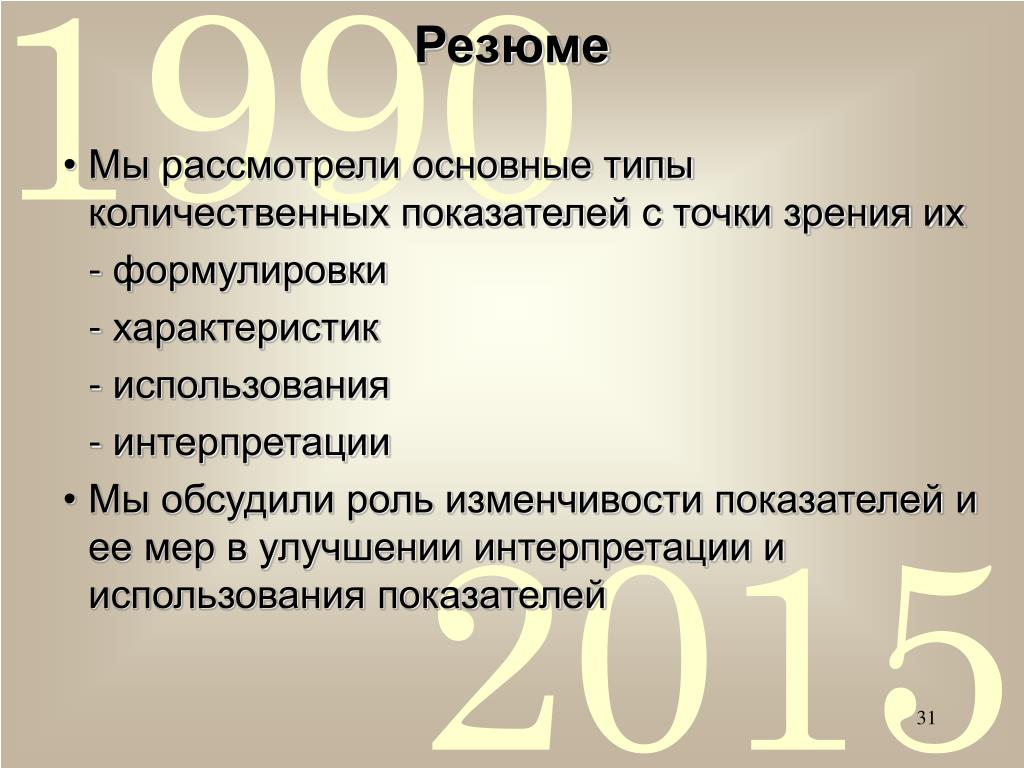 1990

Резюме

• Мы рассмотрели основные типы количественных показателей с точки зрения их

- формулировки

- характеристик

- использования

- интерпретации

• Мы обсудили роль изменчивости показателей и ее мер в улучшении интерпретации и использования показателей

2015

31